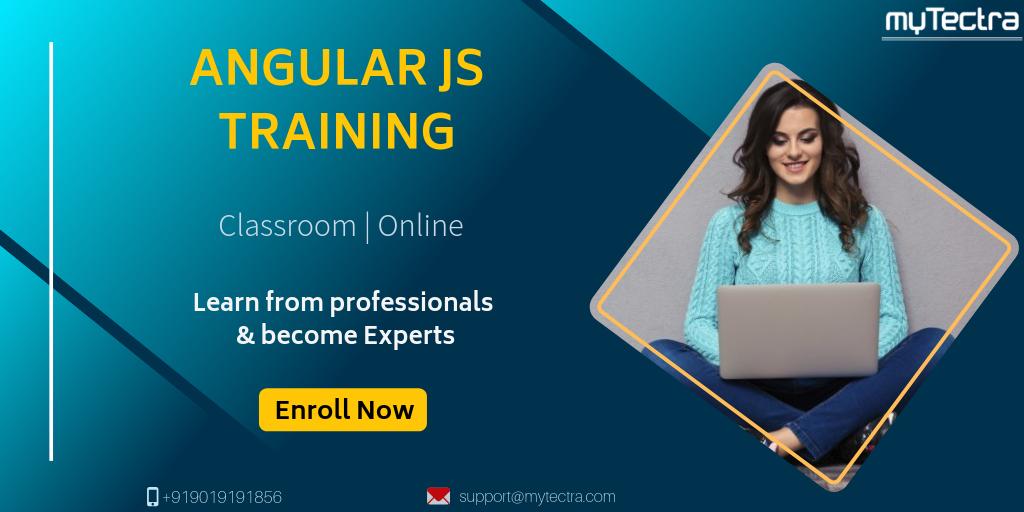 myTectra

ANGULAR JS TRAINING

Classroom | Online

Learn from professionals & become Experts

Enroll Now

+919019191856

support@mytectra.com